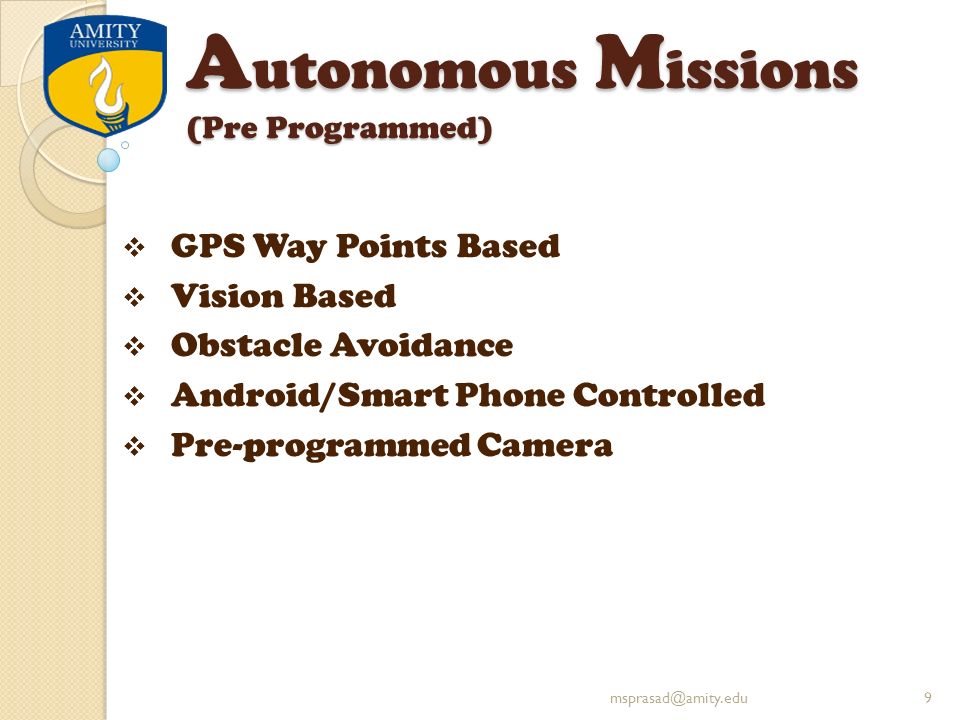 AMITY
UNIVERSITY

Autonomous Missions
(Pre Programmed)

❖ GPS Way Points Based
❖ Vision Based
❖ Obstacle Avoidance
❖ Android/Smart Phone Controlled
❖ Pre-programmed Camera

msprasad@amity.edu

9